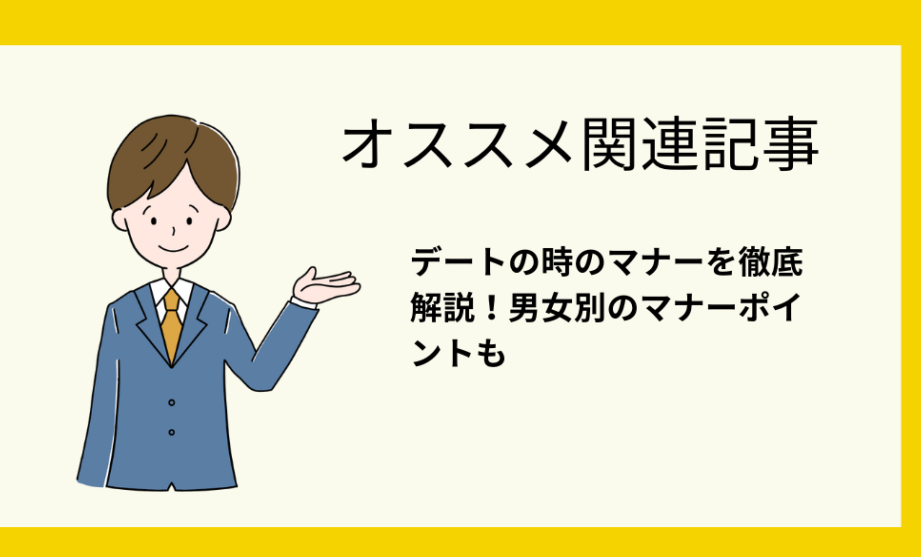 オススメ関連記事

デートの時のマナーを徹底解説！男女別のマナーポイントも